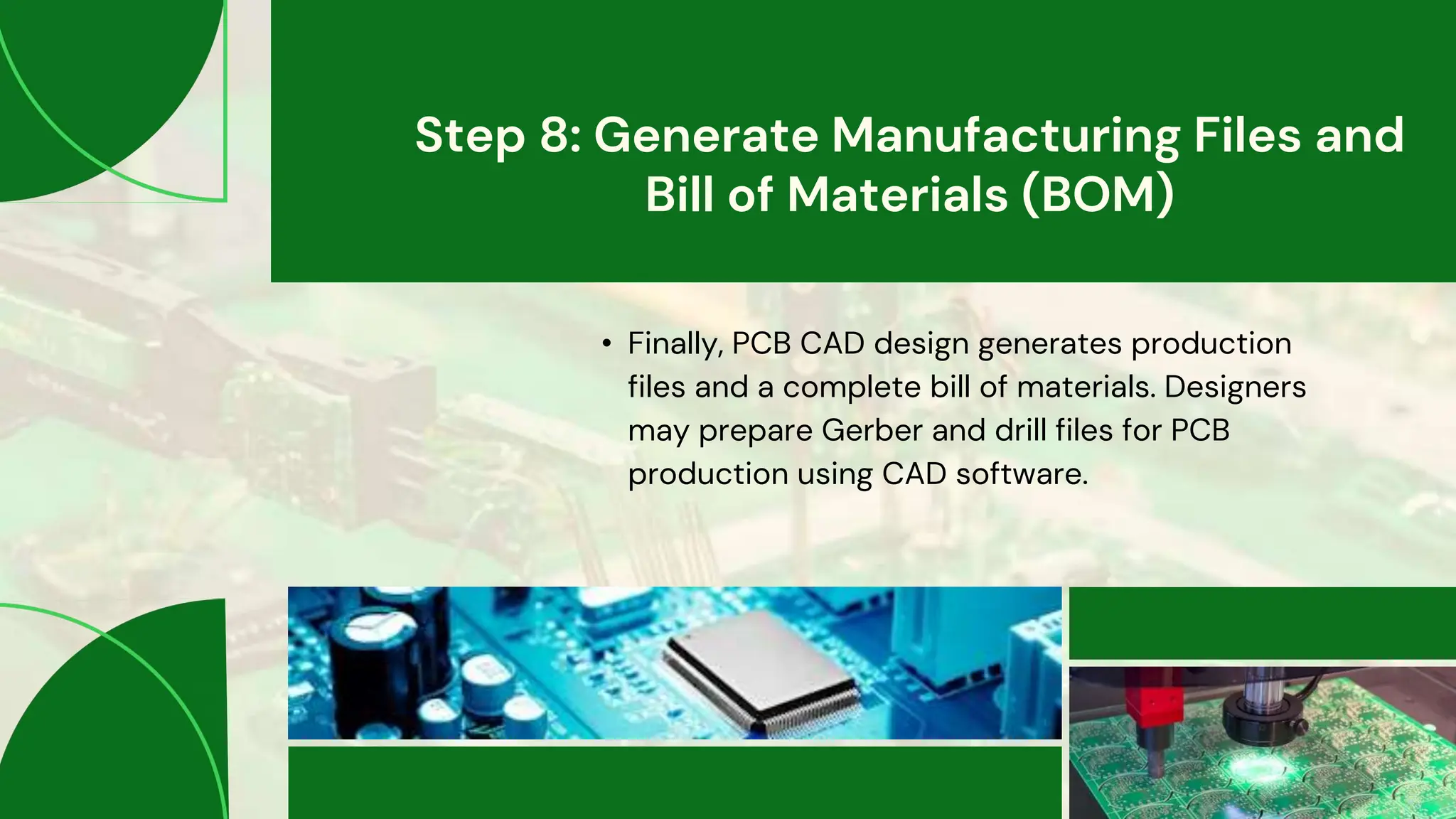 Step 8: Generate Manufacturing Files and Bill of Materials (BOM)

• Finally, PCB CAD design generates production files and a complete bill of materials. Designers may prepare Gerber and drill files for PCB production using CAD software.